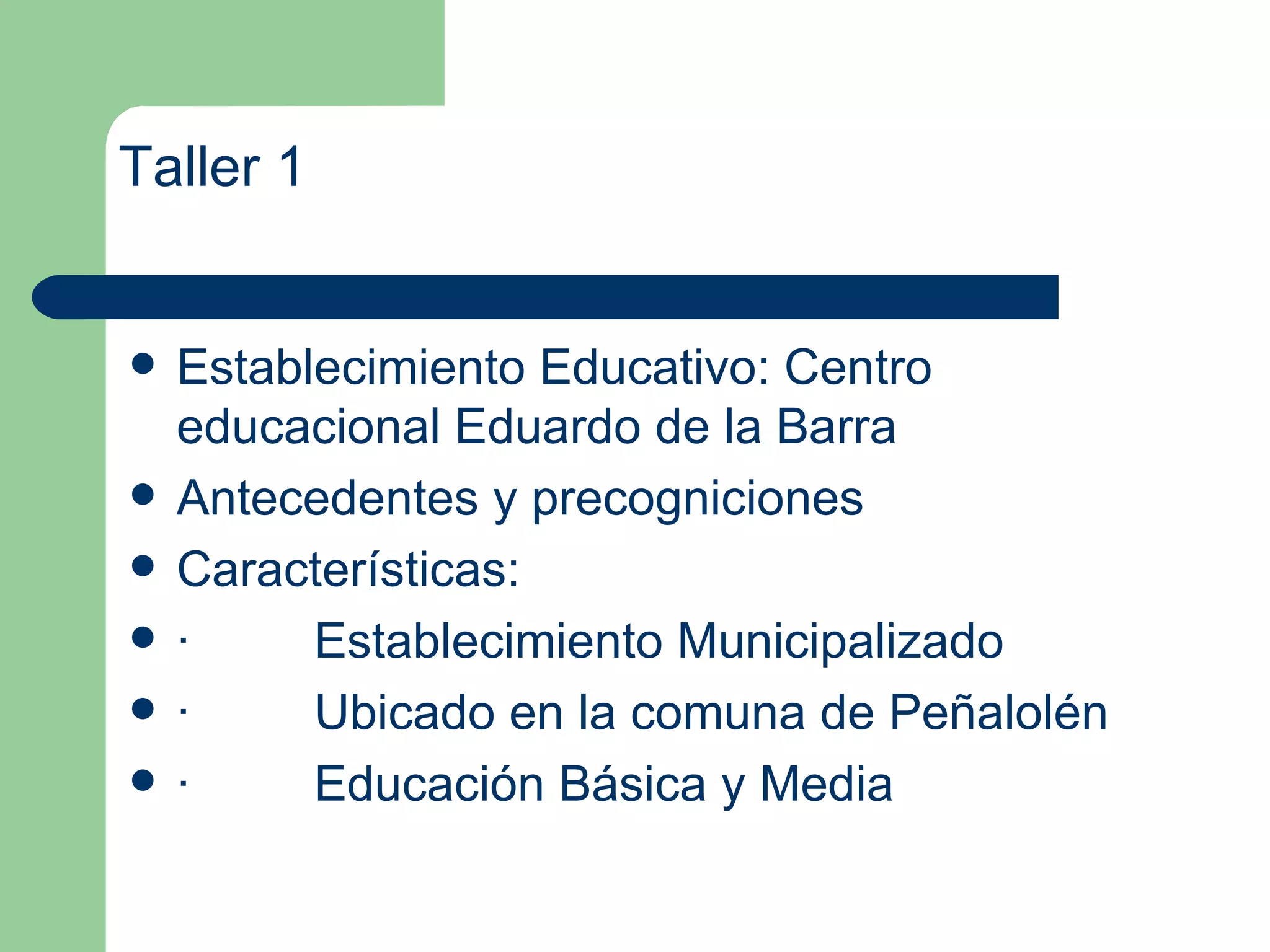 Taller 1

- Establecimiento Educativo: Centro educacional Eduardo de la Barra
- Antecedentes y precogniciones
- Características:
- · Establecimiento Municipalizado
- · Ubicado en la comuna de Peñalolén
- · Educación Básica y Media